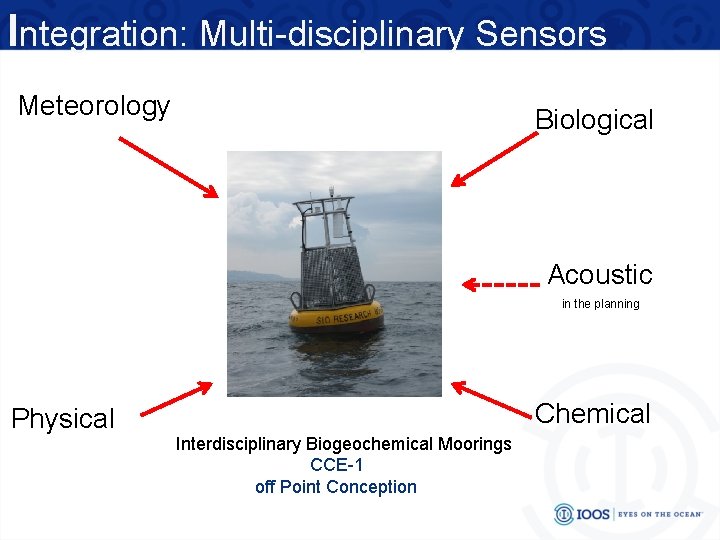 Integration: Multi-disciplinary Sensors

Meteorology

Biological

SIO RESEARCH

Acoustic

in the planning

Physical

Chemical

Interdisciplinary Biogeochemical Moorings
CCE-1
off Point Conception

IOOS | EYES ON THE OCEAN